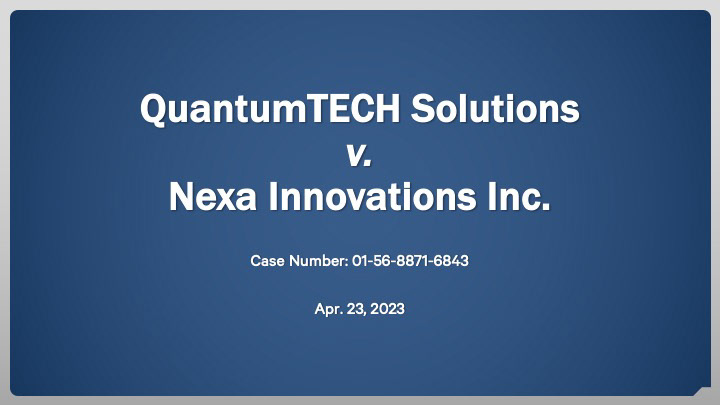 QuantumTECH Solutions
v.
Nexa Innovations Inc.

Case Number: 01-56-8871-6843

Apr. 23, 2023